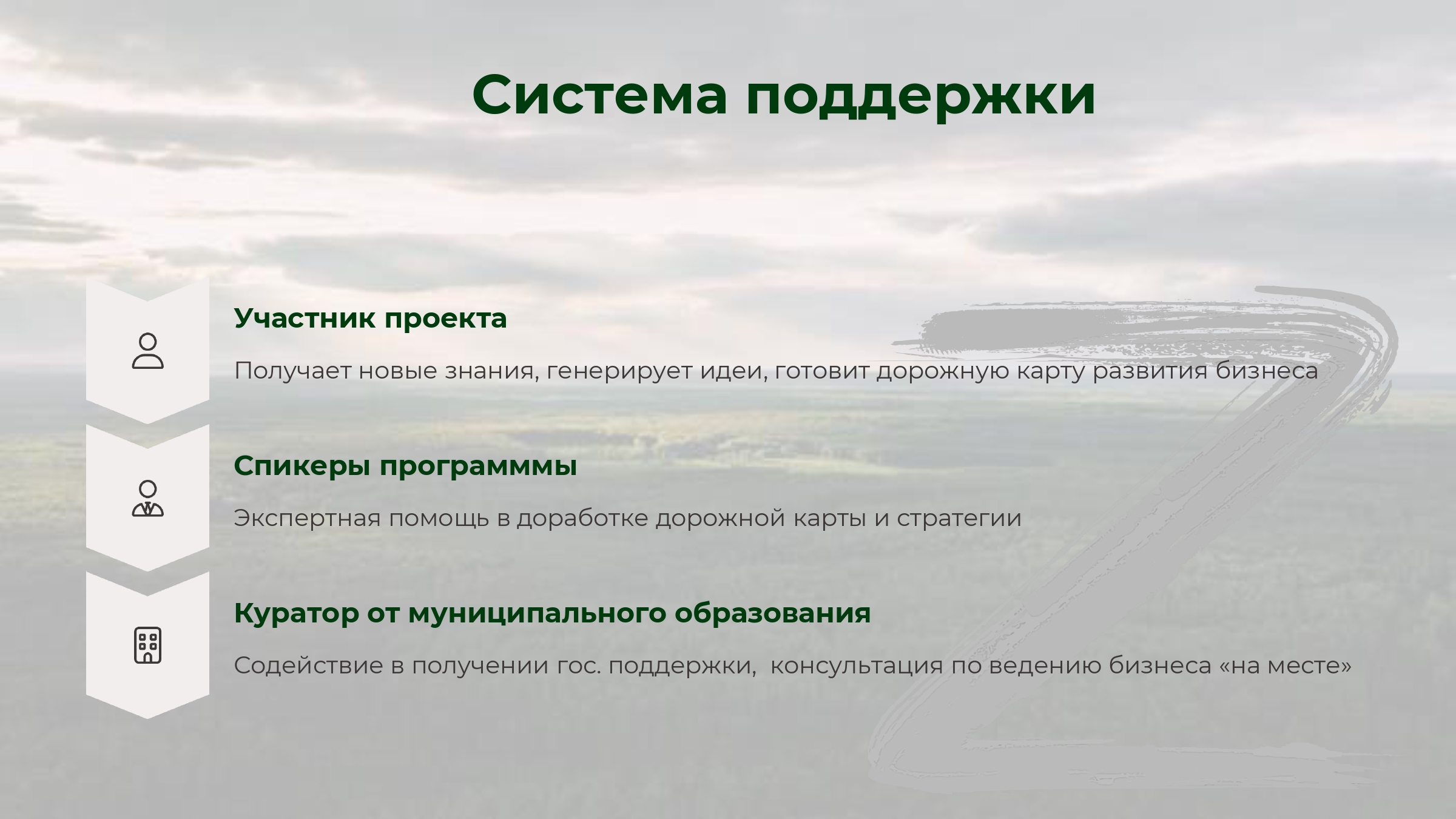 Система поддержки

Участник проекта

Получает новые знания, генерирует идеи, готовит дорожную карту развития бизнеса

Спикеры программмы

Экспертная помощь в доработке дорожной карты и стратегии

Куратор от муниципального образования

Содействие в получении гос. поддержки,  консультация по ведению бизнеса «на месте»